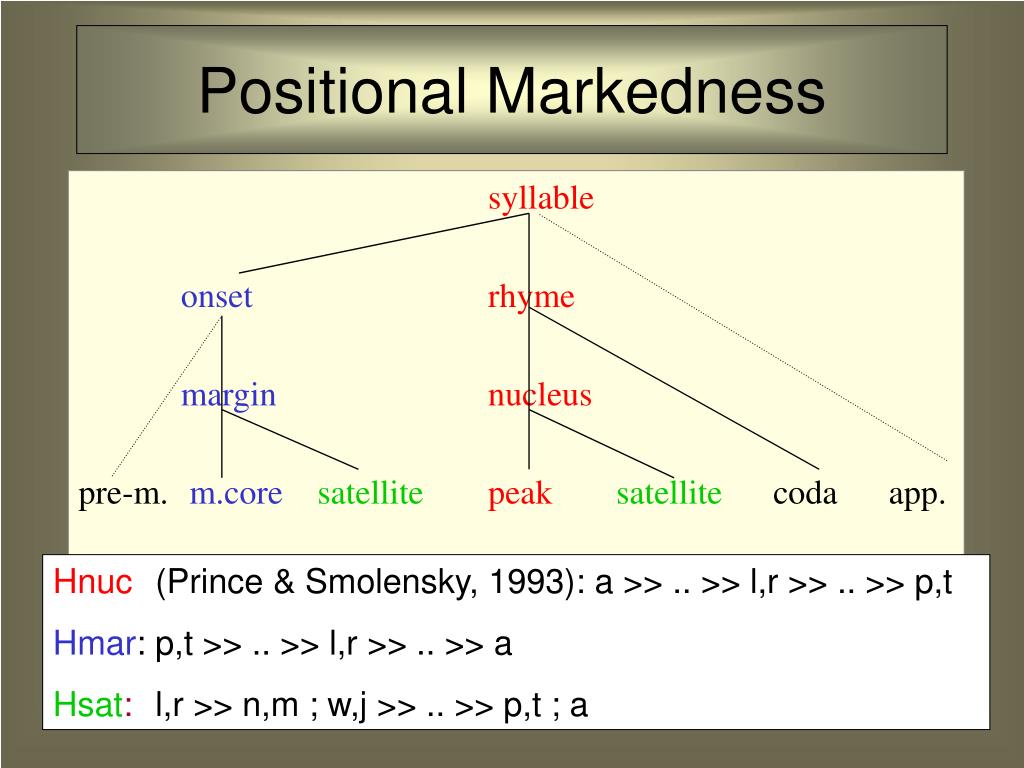 Positional Markedness

syllable

onset

rhyme

margin

nucleus

pre-m. m.core satellite peak satellite coda app.

Hnuc (Prince & Smolensky, 1993): a >> .. >> l,r >> .. >> p,t

Hmar: p,t >> .. >> l,r >> .. >> a

Hsat: l,r >> n,m ; w,j >> .. >> p,t ; a